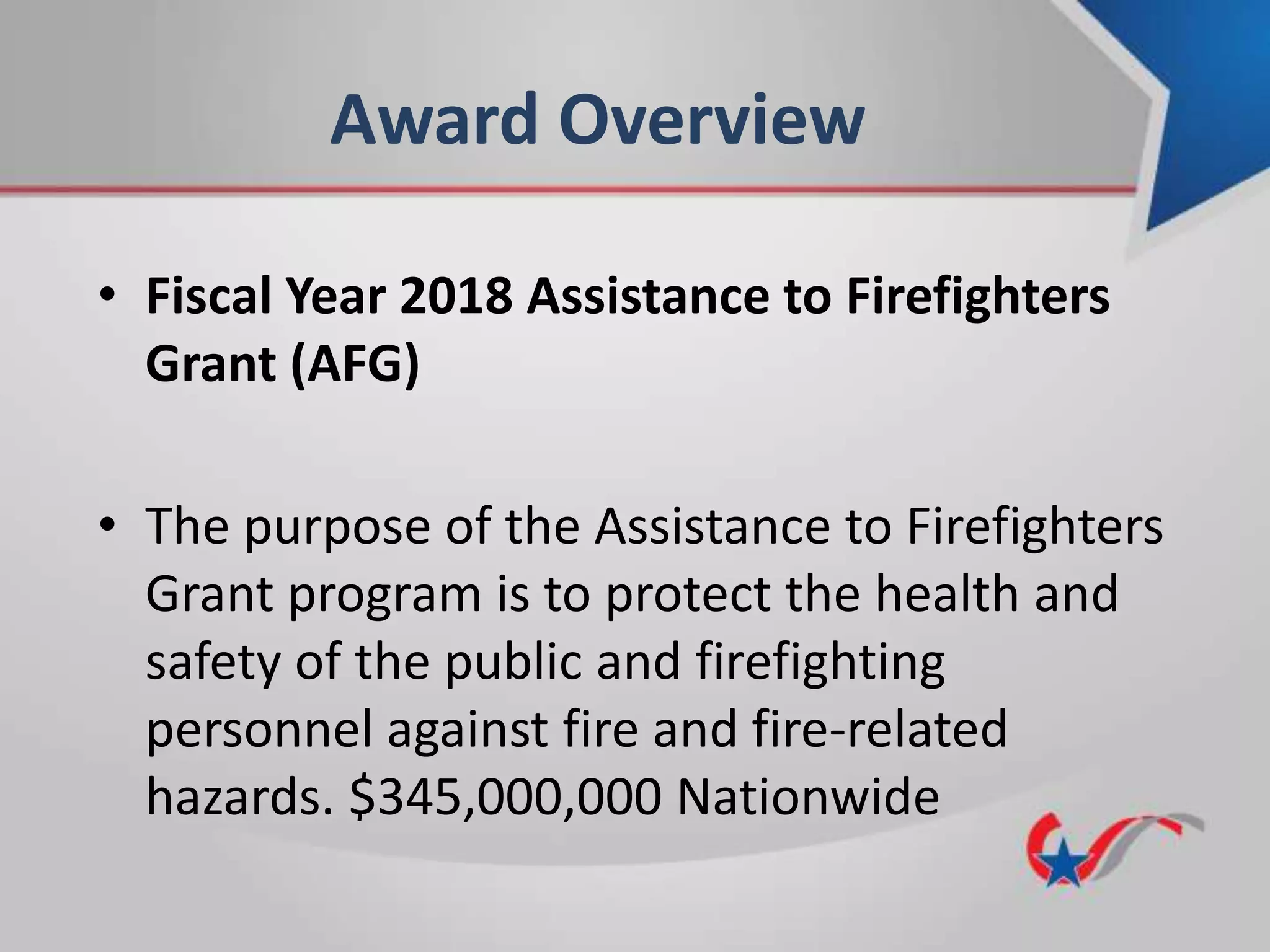 Award Overview

• Fiscal Year 2018 Assistance to Firefighters Grant (AFG)

• The purpose of the Assistance to Firefighters Grant program is to protect the health and safety of the public and firefighting personnel against fire and fire-related hazards. \$345,000,000 Nationwide